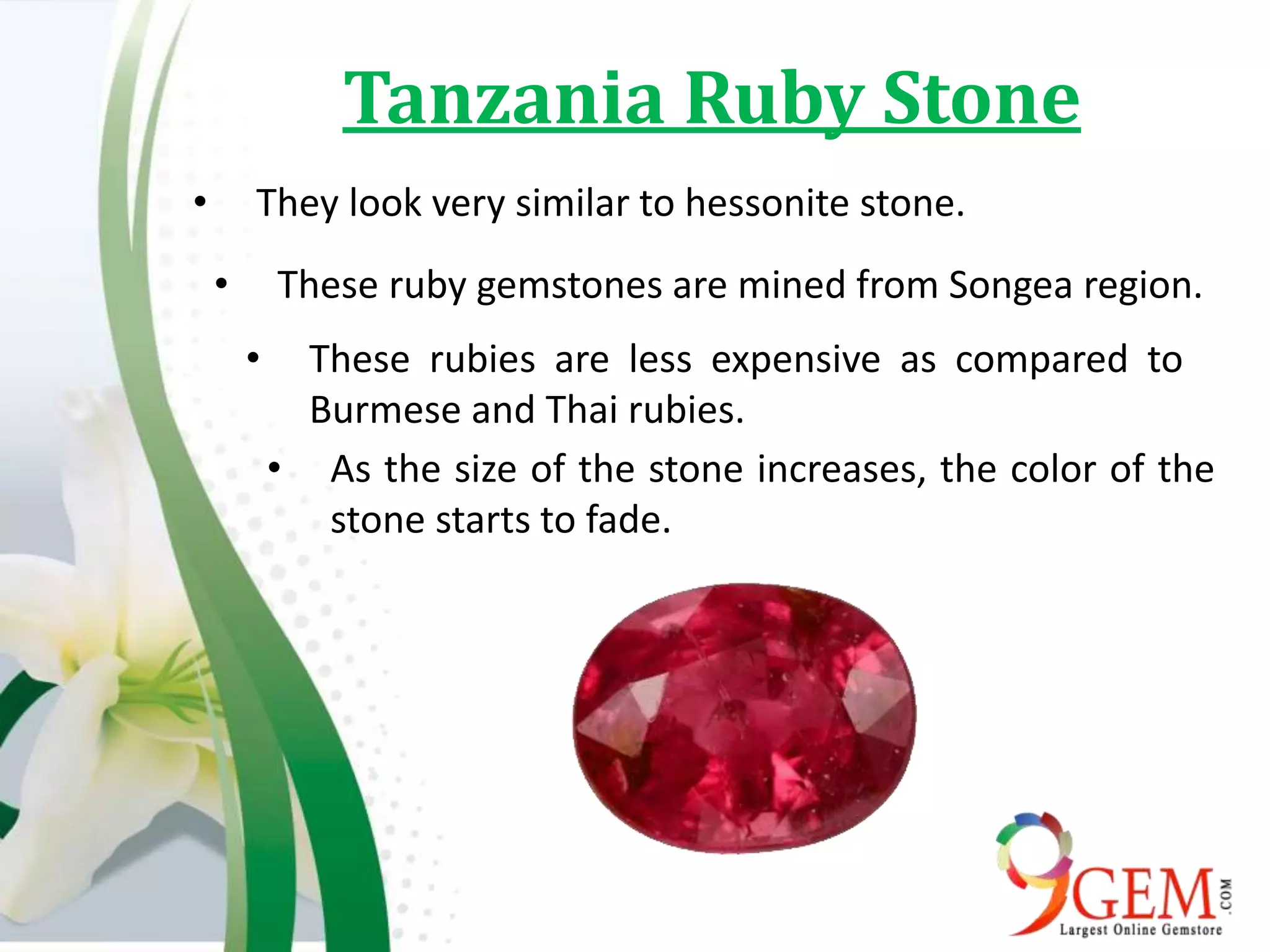 Tanzania Ruby Stone

• They look very similar to hessonite stone.

• These ruby gemstones are mined from Songea region.

• These rubies are less expensive as compared to Burmese and Thai rubies.

• As the size of the stone increases, the color of the stone starts to fade.

9GEM.COM
Largest Online Gemstore